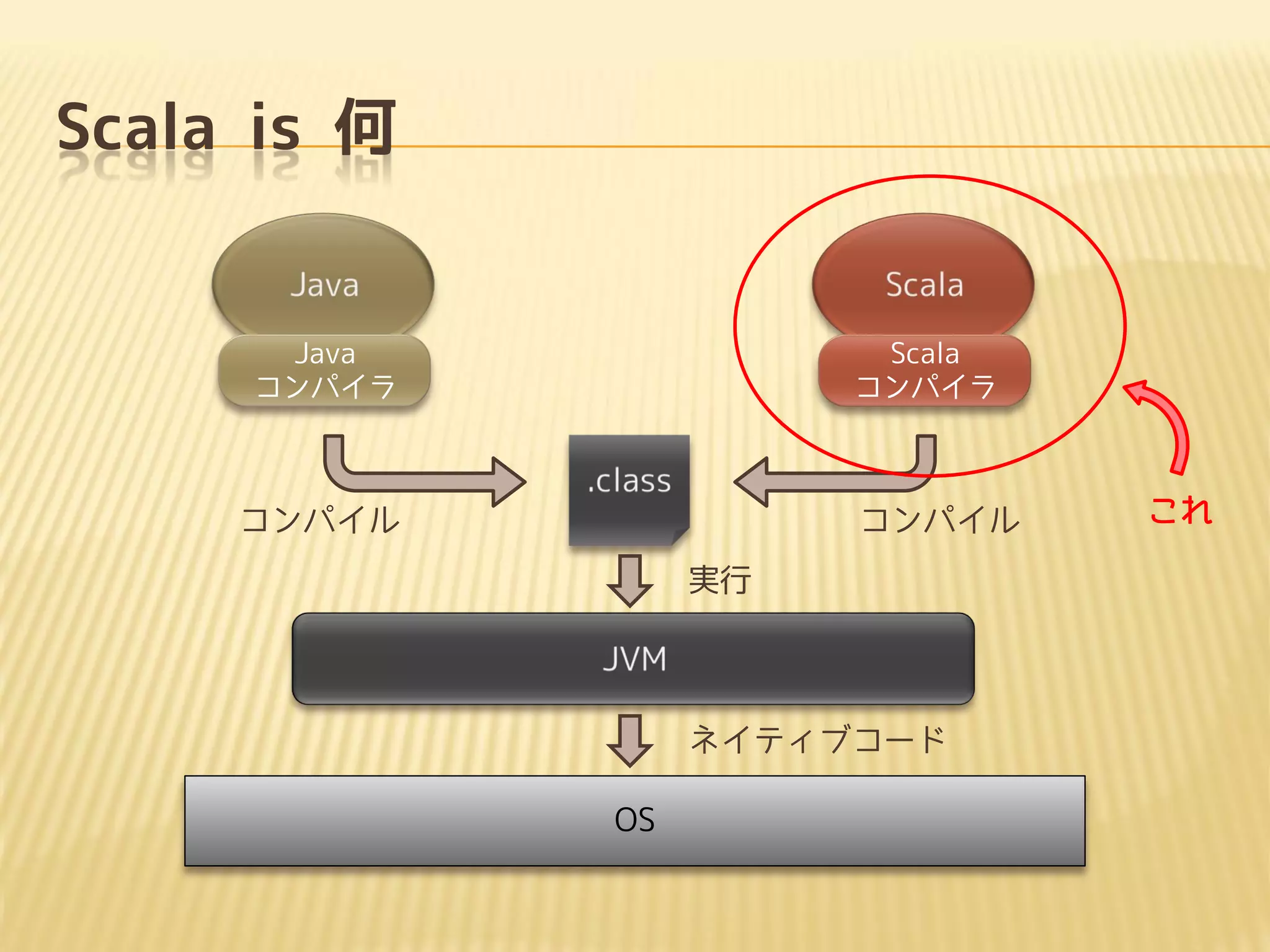 Scala is 何

Java

Java
コンパイラ

Scala

Scala
コンパイラ

コンパイル

.class

コンパイル

これ

実行

JVM

ネイティブコード

OS